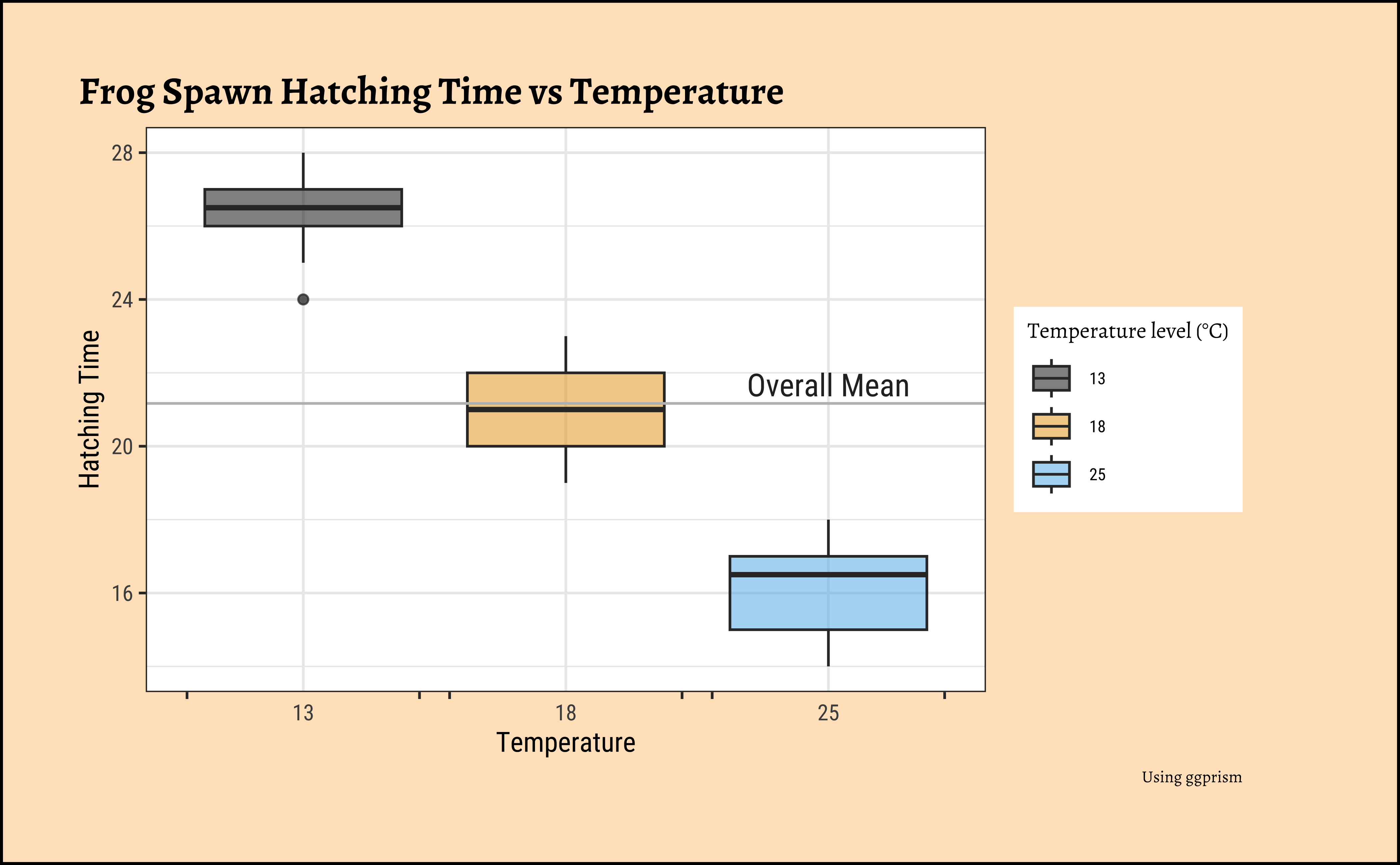 Frog Spawn Hatching Time vs Temperature

Hatching Time

28

24

20

16

Overall Mean

13

18

25

Temperature

Temperature level (°C)

13

18

25

Using ggprism